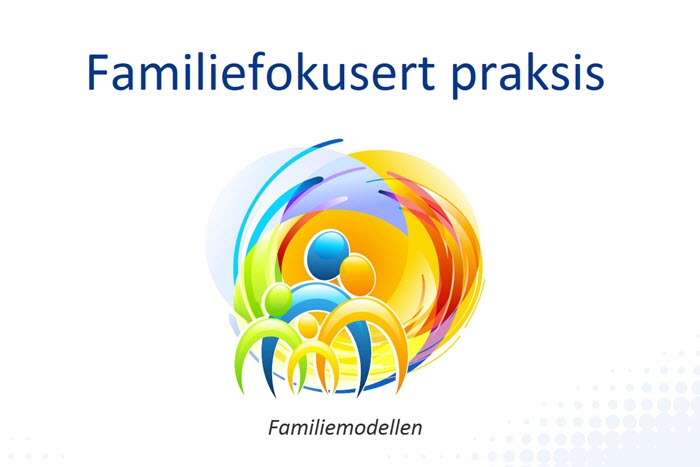 Familiefokusert praksis

Familiemodellen